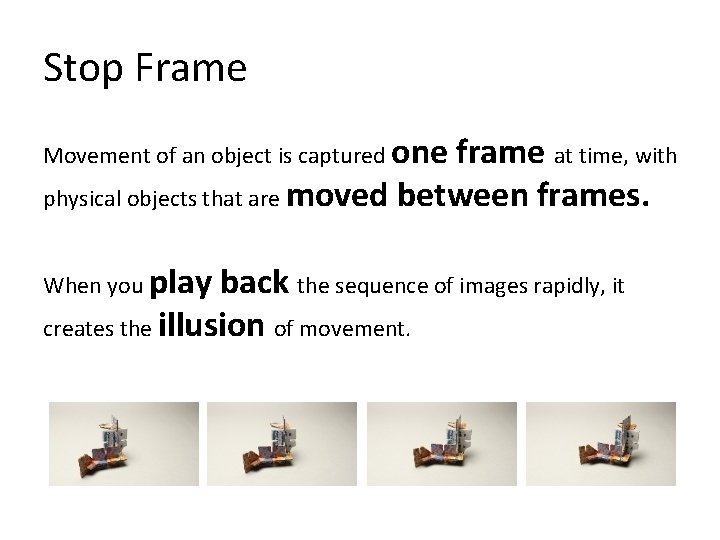 Stop Frame

Movement of an object is captured one frame at time, with physical objects that are moved between frames.

When you play back the sequence of images rapidly, it creates the illusion of movement.